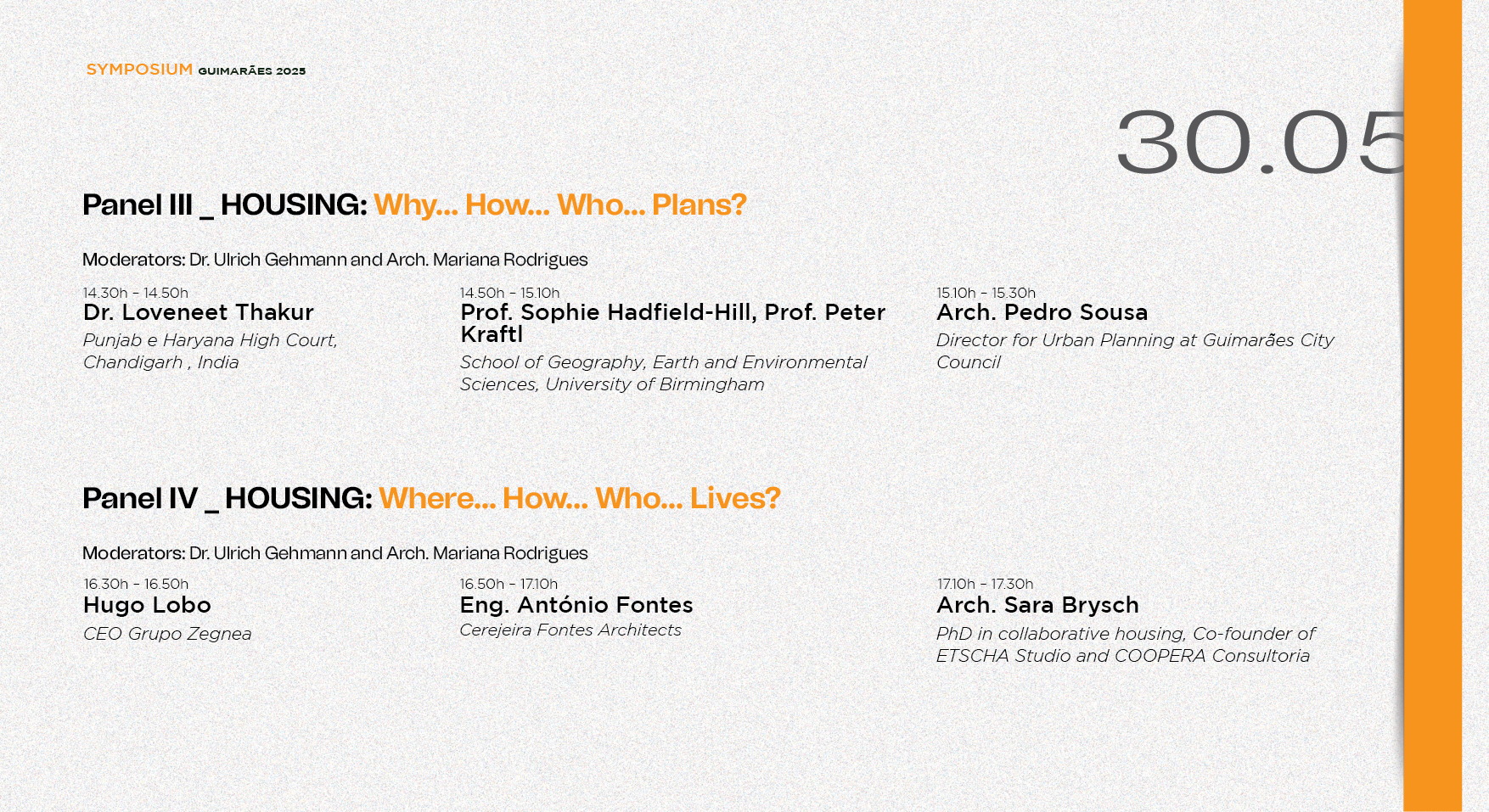 SYMPOSIUM GUIMARÃES 2025

30.05

Panel III _ HOUSING: Why... How... Who... Plans?

Moderators: Dr. Ulrich Gehmann and Arch. Mariana Rodrigues

14.30h - 14.50h
Dr. Loveneet Thakur
Punjab e Haryana High Court, Chandigarh , India

14.50h - 15.10h
Prof. Sophie Hadfield-Hill, Prof. Peter Kraftl
School of Geography, Earth and Environmental Sciences, University of Birmingham

15.10h - 15.30h
Arch. Pedro Sousa
Director for Urban Planning at Guimarães City Council

Panel IV _ HOUSING: Where... How... Who... Lives?

Moderators: Dr. Ulrich Gehmann and Arch. Mariana Rodrigues

16.30h - 16.50h
Hugo Lobo
CEO Grupo Zegnea

16.50h - 17.10h
Eng. António Fontes
Cerejeira Fontes Architects

17.10h - 17.30h
Arch. Sara Brysch
PhD in collaborative housing, Co-founder of ETSCHA Studio and COOPERA Consultoria